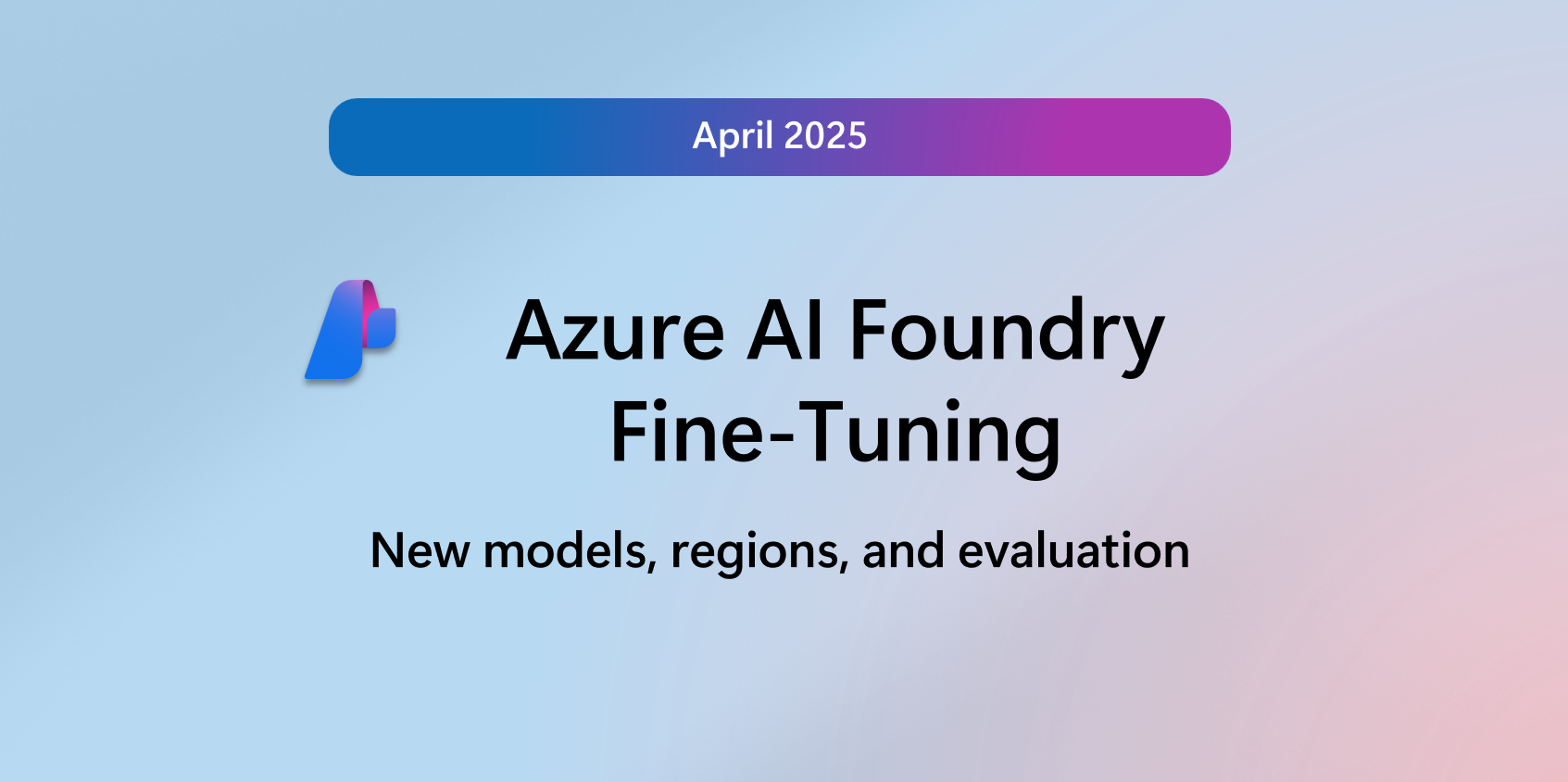 April 2025

Azure AI Foundry
Fine-Tuning

New models, regions, and evaluation